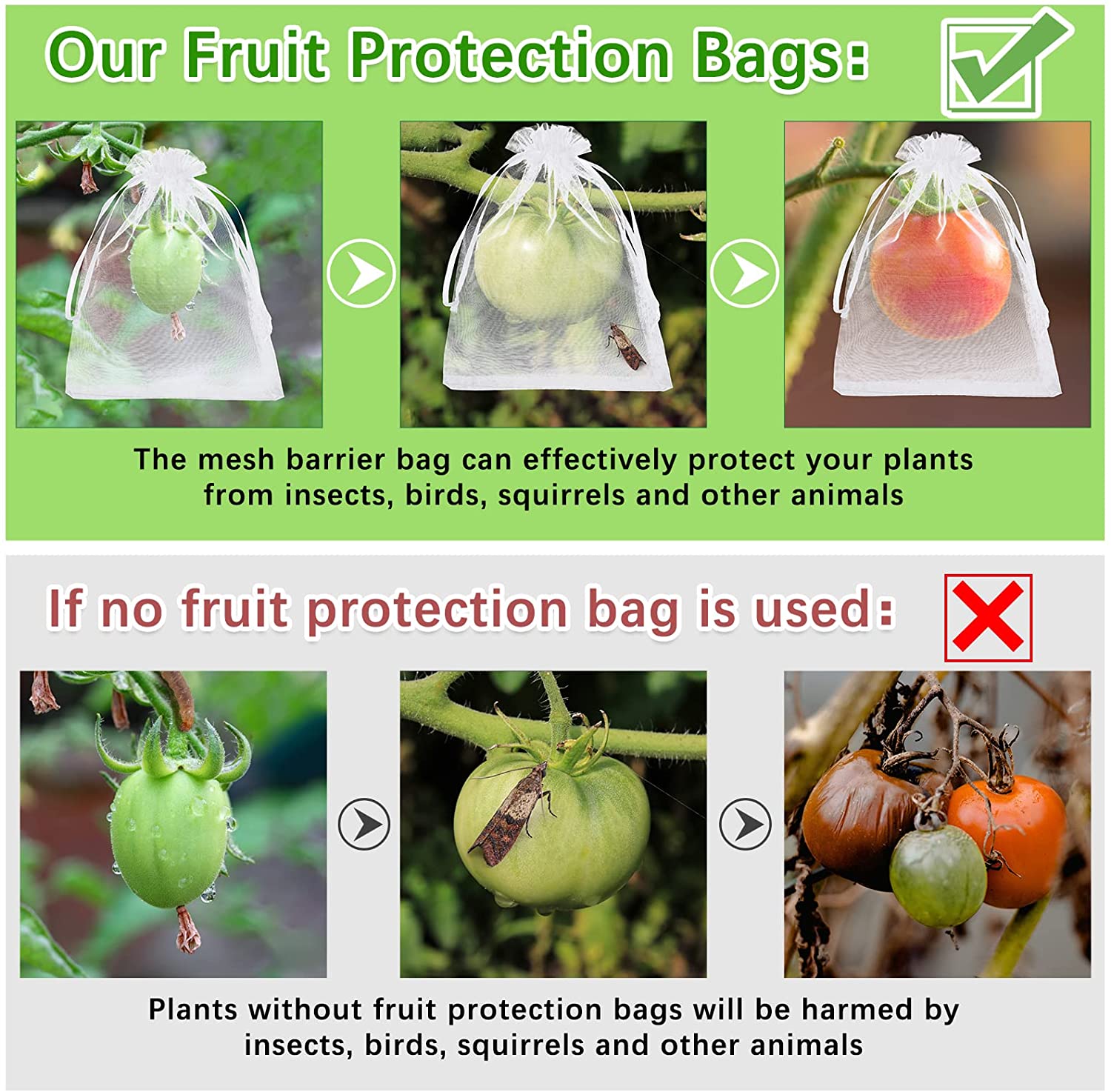 Our Fruit Protection Bags:

The mesh barrier bag can effectively protect your plants from insects, birds, squirrels and other animals

If no fruit protection bag is used:

Plants without fruit protection bags will be harmed by insects, birds, squirrels and other animals